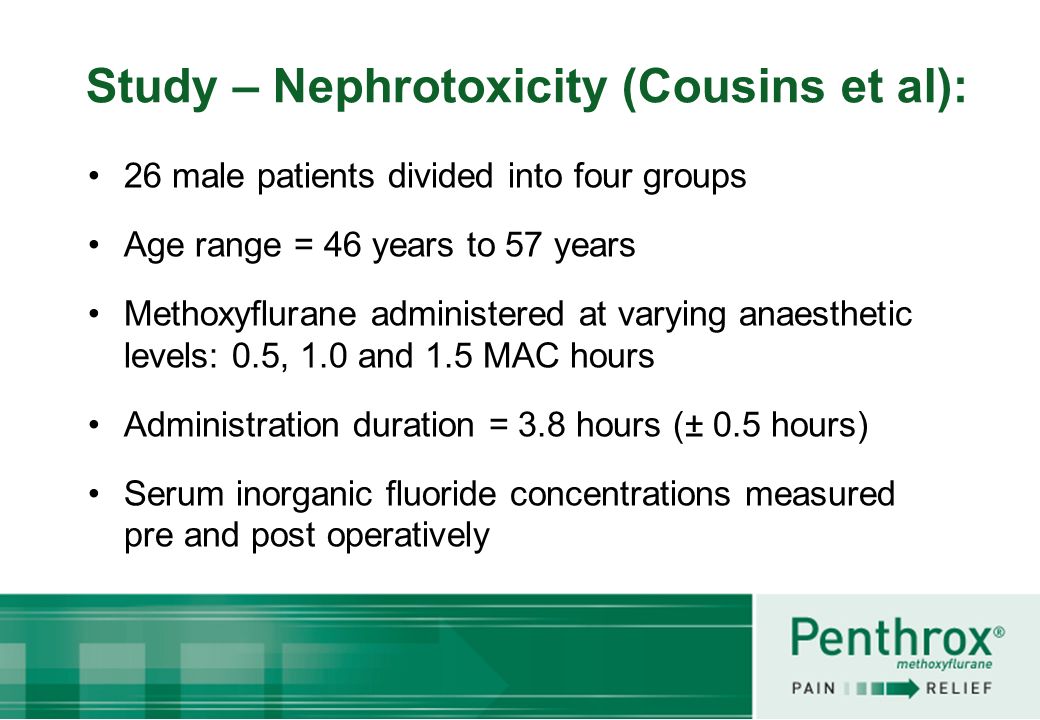 Study – Nephrotoxicity (Cousins et al):

• 26 male patients divided into four groups

• Age range = 46 years to 57 years

• Methoxyflurane administered at varying anaesthetic levels: 0.5, 1.0 and 1.5 MAC hours

• Administration duration = 3.8 hours (± 0.5 hours)

• Serum inorganic fluoride concentrations measured pre and post operatively

Penthrox®
methoxyflurane
PAIN RELIEF